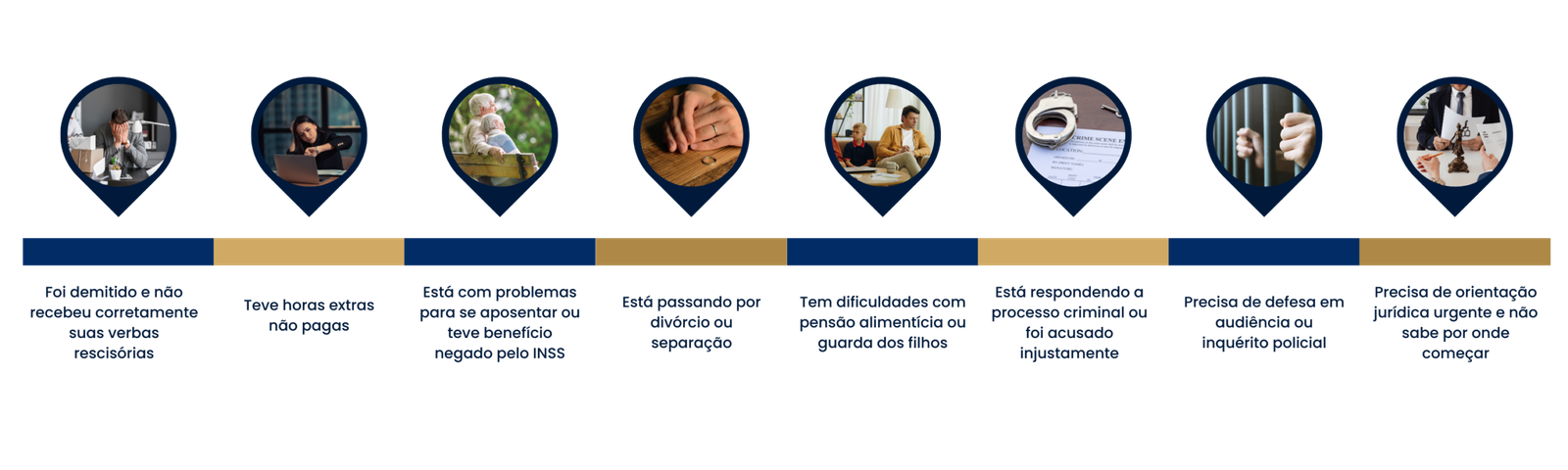 CRIME SCENE

Foi demitido e não recebeu corretamente suas verbas rescisórias

Teve horas extras não pagas

Está com problemas para se aposentar ou teve benefício negado pelo INSS

Está passando por divórcio ou separação

Tem dificuldades com pensão alimentícia ou guarda dos filhos

Está respondendo a processo criminal ou foi acusado injustamente

Precisa de defesa em audiência ou inquérito policial

Precisa de orientação jurídica urgente e não sabe por onde começar